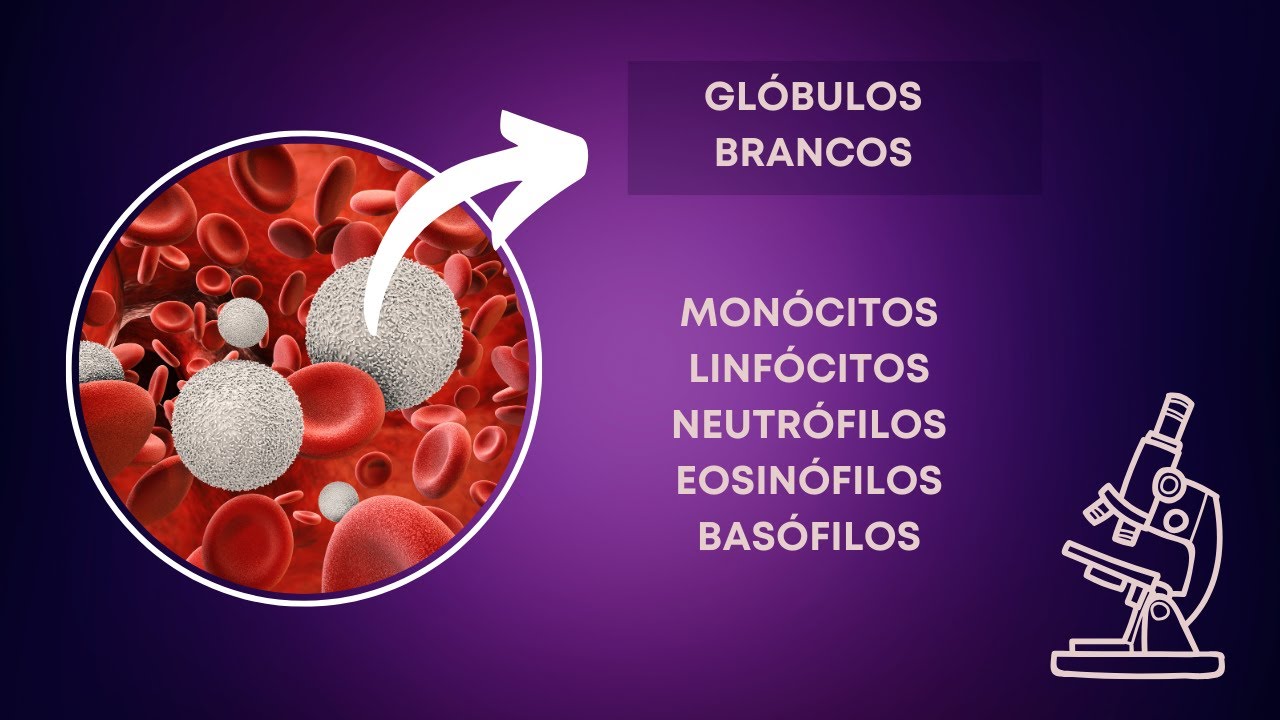 GLÓBULOS BRANCOS

MONÓCITOS
LINFÓCITOS
NEUTRÓFILOS
EOSINÓFILOS
BASÓFILOS